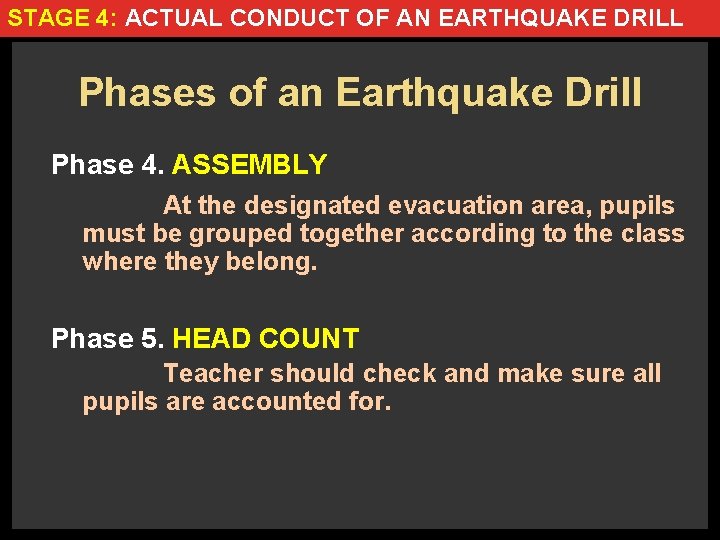 STAGE 4: ACTUAL CONDUCT OF AN EARTHQUAKE DRILL

Phases of an Earthquake Drill

Phase 4. ASSEMBLY

At the designated evacuation area, pupils must be grouped together according to the class where they belong.

Phase 5. HEAD COUNT

Teacher should check and make sure all pupils are accounted for.